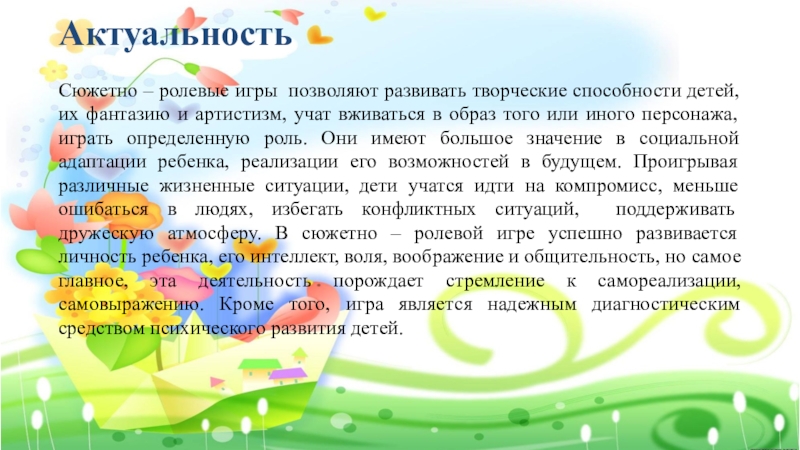 Актуальность

Сюжетно – ролевые игры позволяют развивать творческие способности детей, их фантазию и артистизм, учат вживаться в образ того или иного персонажа, играть определенную роль. Они имеют большое значение в социальной адаптации ребенка, реализации его возможностей в будущем. Проигрывая различные жизненные ситуации, дети учатся идти на компромисс, меньше ошибаться в людях, избегать конфликтных ситуаций, поддерживать дружескую атмосферу. В сюжетно – ролевой игре успешно развивается личность ребенка, его интеллект, воля, воображение и общительность, но самое главное, эта деятельность порождает стремление к самореализации, самовыражению. Кроме того, игра является надежным диагностическим средством психического развития детей.